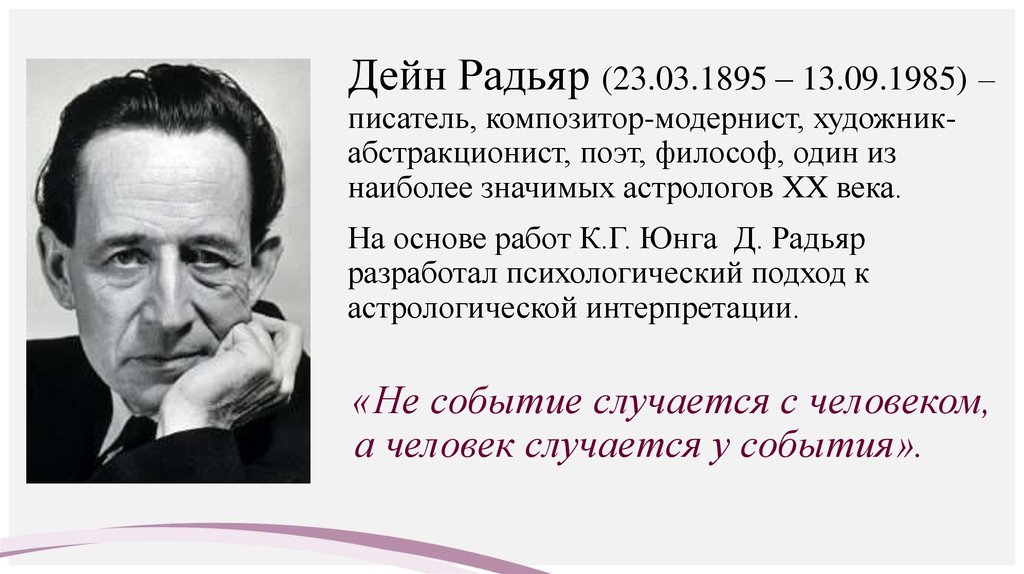 Дейн Радьяр (23.03.1895 – 13.09.1985) – писатель, композитор-модернист, художник-абстракционист, поэт, философ, один из наиболее значимых астрологов XX века.

На основе работ К.Г. Юнга Д. Радьяр разработал психологический подход к астрологической интерпретации.

«Не событие случается с человеком, а человек случается у события».